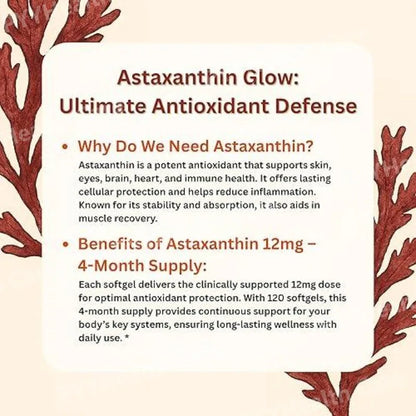 Astaxanthin Glow:
Ultimate Antioxidant Defense

• Why Do We Need Astaxanthin?
Astaxanthin is a potent antioxidant that supports skin, eyes, brain, heart, and immune health. It offers lasting cellular protection and helps reduce inflammation. Known for its stability and absorption, it also aids in muscle recovery.

• Benefits of Astaxanthin 12mg – 4-Month Supply:
Each softgel delivers the clinically supported 12mg dose for optimal antioxidant protection. With 120 softgels, this 4-month supply provides continuous support for your body's key systems, ensuring long-lasting wellness with daily use. *